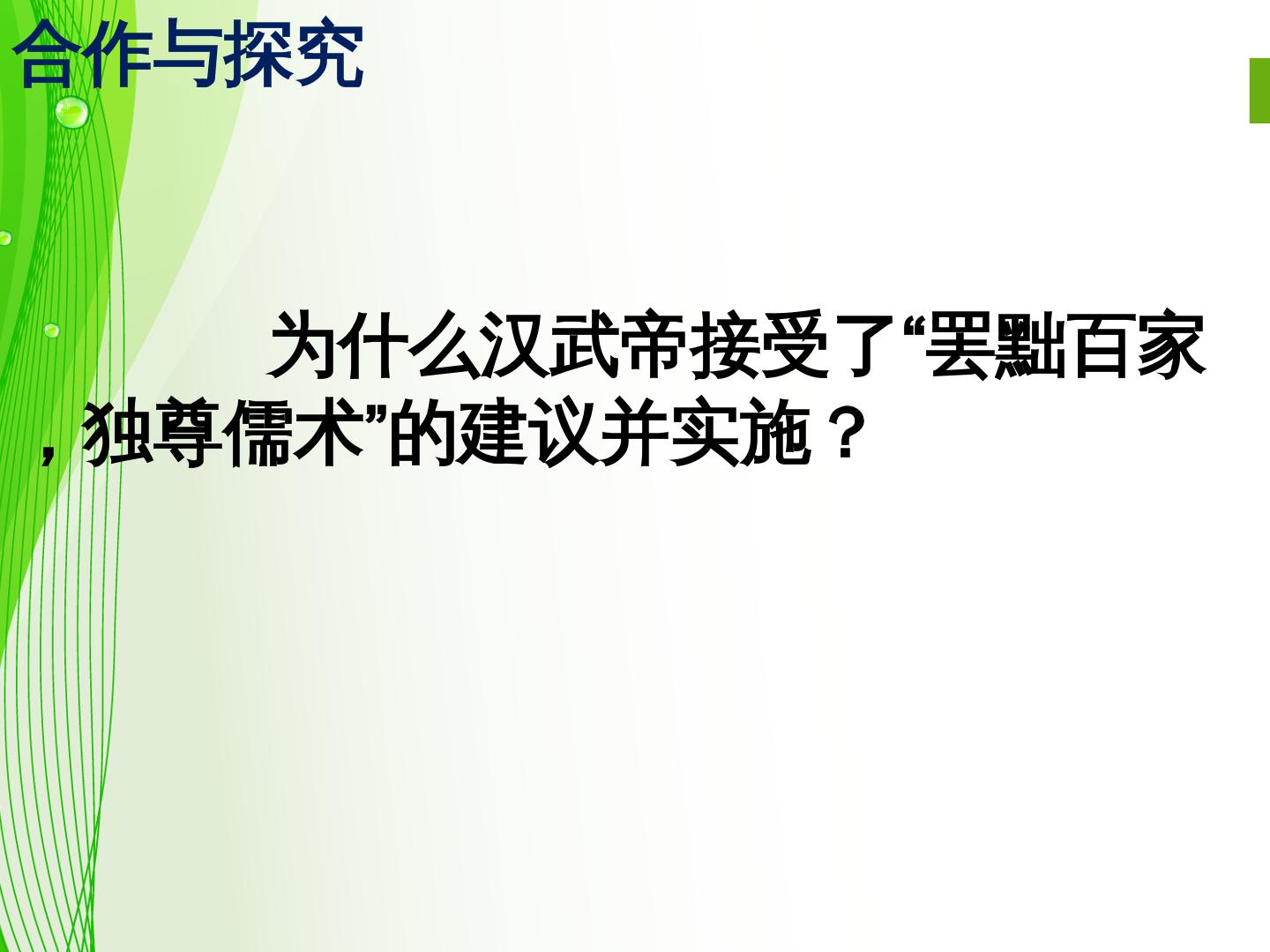 合作与探究

为什么汉武帝接受了“罢黜百家，独尊儒术”的建议并实施？